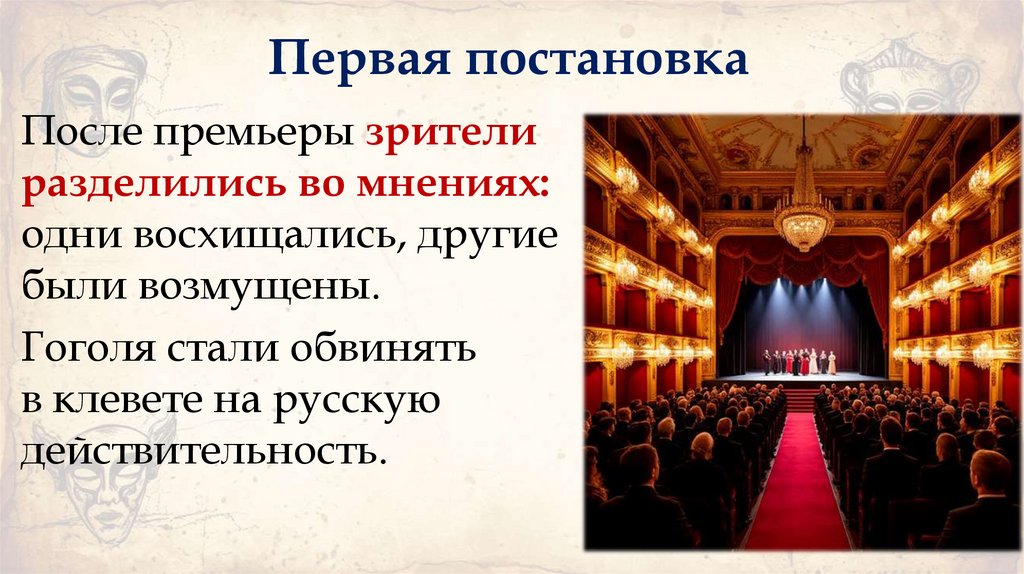 Первая постановка

После премьеры зрители разделились во мнениях: одни восхищались, другие были возмущены.

Гоголя стали обвинять в клевете на русскую действительность.